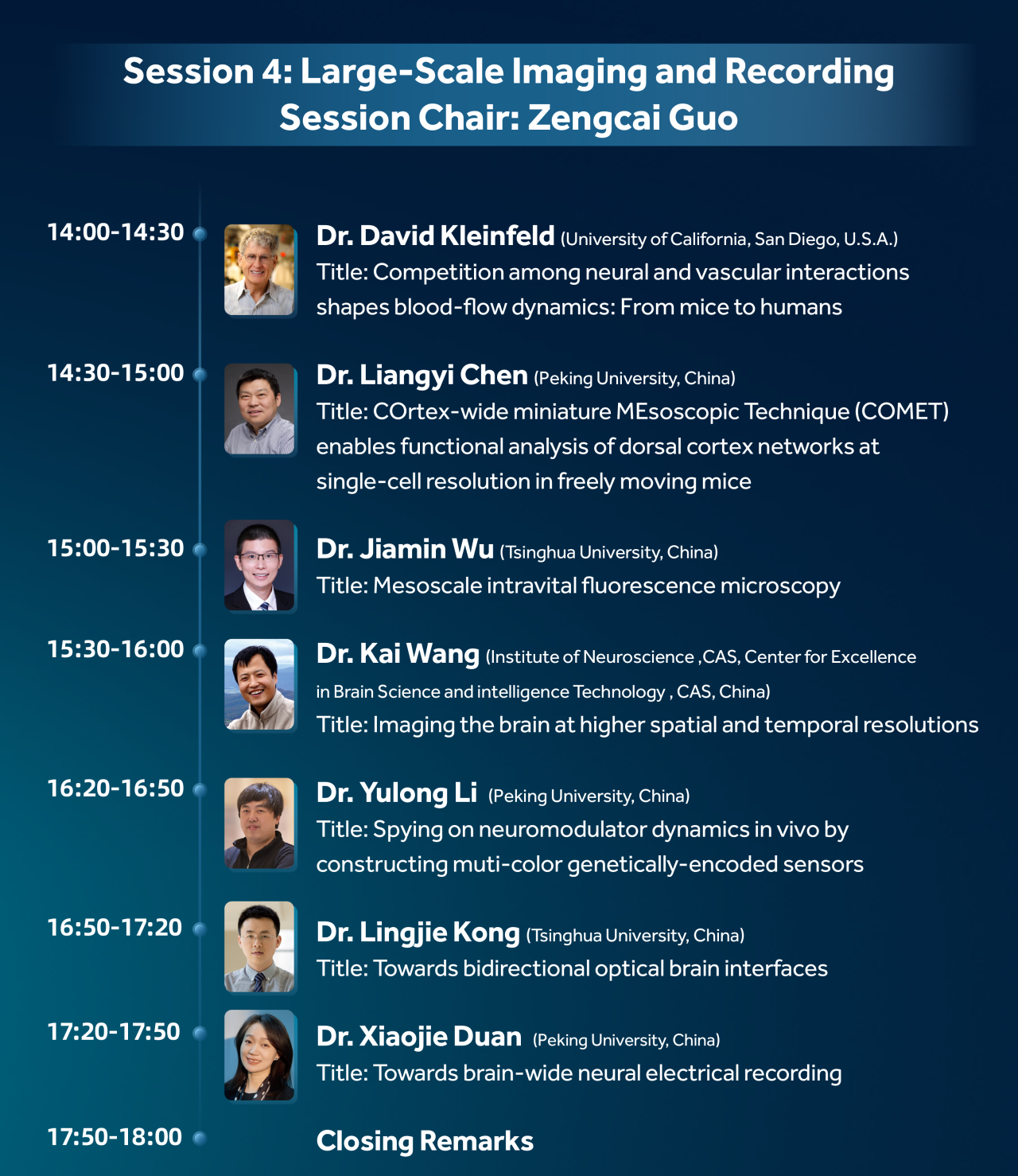 Session 4: Large-Scale Imaging and Recording
Session Chair: Zengcai Guo

14:00-14:30

Dr. David Kleinfeld (University of California, San Diego, U.S.A.)
Title: Competition among neural and vascular interactions shapes blood-flow dynamics: From mice to humans

14:30-15:00

Dr. Liangyi Chen (Peking University, China)
Title: COrtex-wide miniature MEsoscopic Technique (COMET) enables functional analysis of dorsal cortex networks at single-cell resolution in freely moving mice

15:00-15:30

Dr. Jiamin Wu (Tsinghua University, China)
Title: Mesoscale intravital fluorescence microscopy

15:30-16:00

Dr. Kai Wang (Institute of Neuroscience ,CAS, Center for Excellence in Brain Science and intelligence Technology , CAS, China)
Title: Imaging the brain at higher spatial and temporal resolutions

16:20-16:50

Dr. Yulong Li (Peking University, China)
Title: Spying on neuromodulator dynamics in vivo by constructing muti-color genetically-encoded sensors

16:50-17:20

Dr. Lingjie Kong (Tsinghua University, China)
Title: Towards bidirectional optical brain interfaces

17:20-17:50

Dr. Xiaojie Duan (Peking University, China)
Title: Towards brain-wide neural electrical recording

17:50-18:00

Closing Remarks